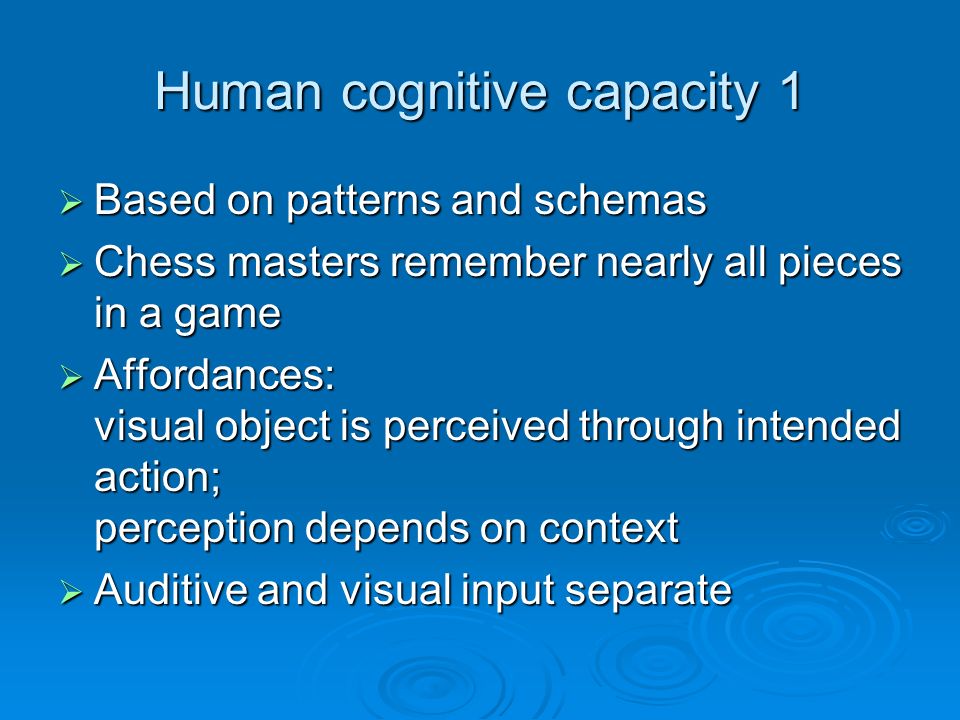 Human cognitive capacity 1

➢ Based on patterns and schemas

➢ Chess masters remember nearly all pieces in a game

➢ Affordances:
visual object is perceived through intended action;
perception depends on context

➢ Auditive and visual input separate